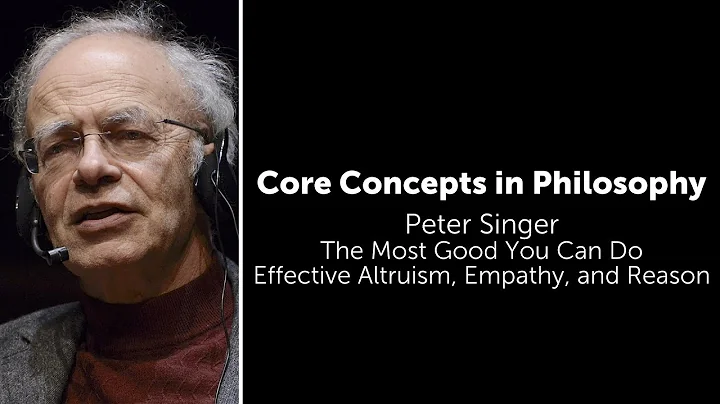 Core Concepts in Philosophy

Peter Singer
The Most Good You Can Do
Effective Altruism, Empathy, and Reason